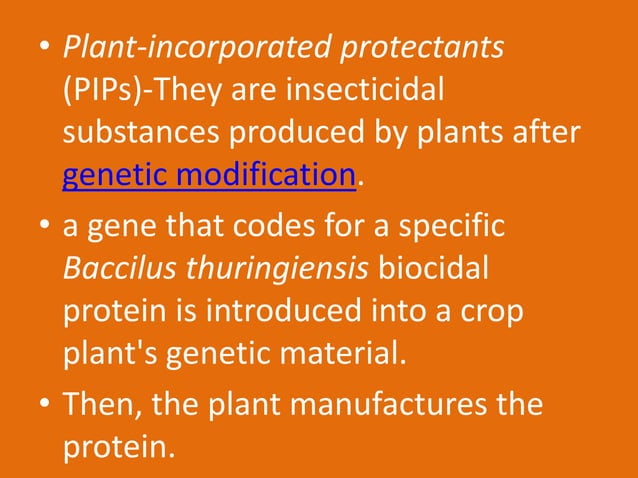 • Plant-incorporated protectants (PIPs)-They are insecticidal substances produced by plants after genetic modification.

• a gene that codes for a specific Baccilus thuringiensis biocidal protein is introduced into a crop plant's genetic material.

• Then, the plant manufactures the protein.